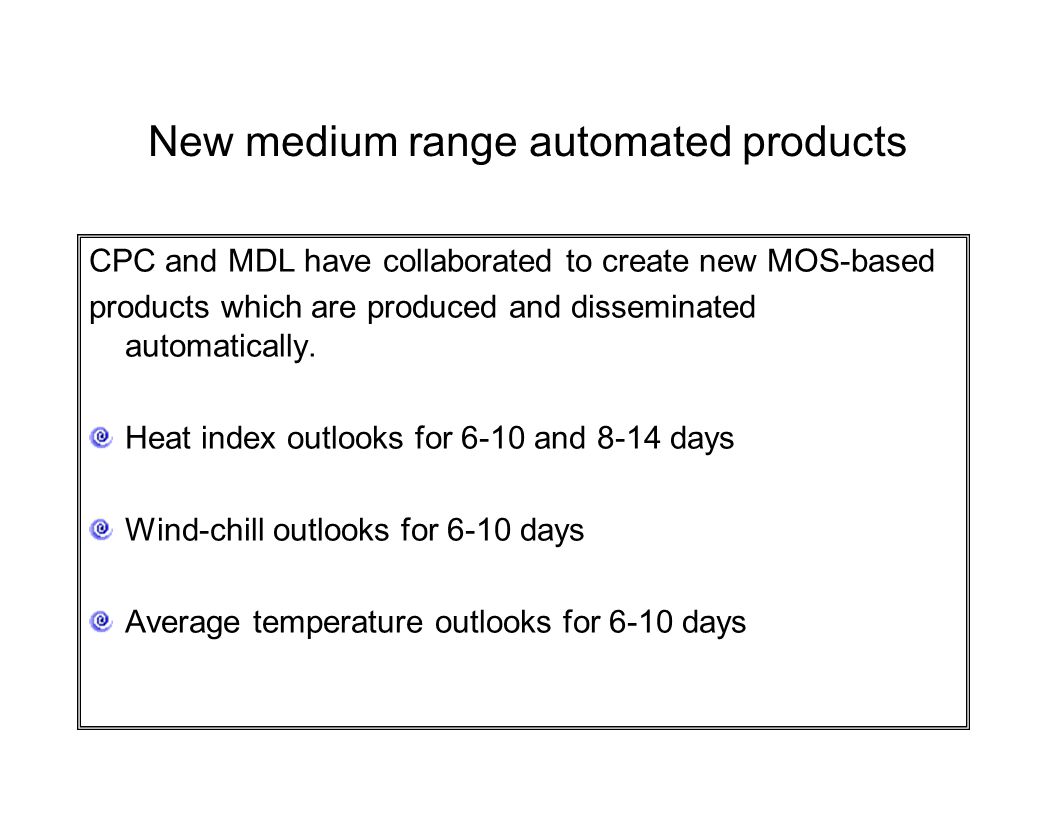 New medium range automated products

CPC and MDL have collaborated to create new MOS-based products which are produced and disseminated automatically.

Heat index outlooks for 6-10 and 8-14 days

Wind-chill outlooks for 6-10 days

Average temperature outlooks for 6-10 days